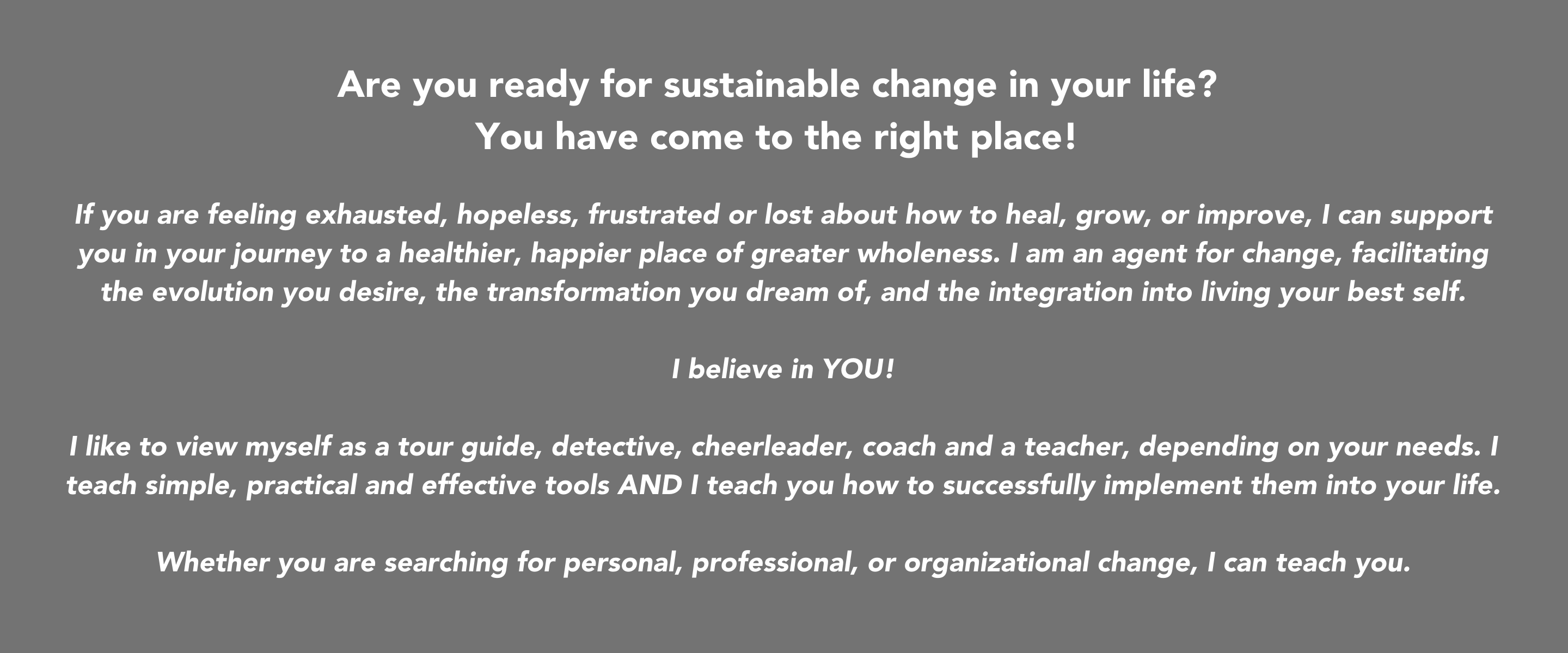 Are you ready for sustainable change in your life?
You have come to the right place!

If you are feeling exhausted, hopeless, frustrated or lost about how to heal, grow, or improve, I can support you in your journey to a healthier, happier place of greater wholeness. I am an agent for change, facilitating the evolution you desire, the transformation you dream of, and the integration into living your best self.

I believe in YOU!

I like to view myself as a tour guide, detective, cheerleader, coach and a teacher, depending on your needs. I teach simple, practical and effective tools AND I teach you how to successfully implement them into your life.

Whether you are searching for personal, professional, or organizational change, I can teach you.